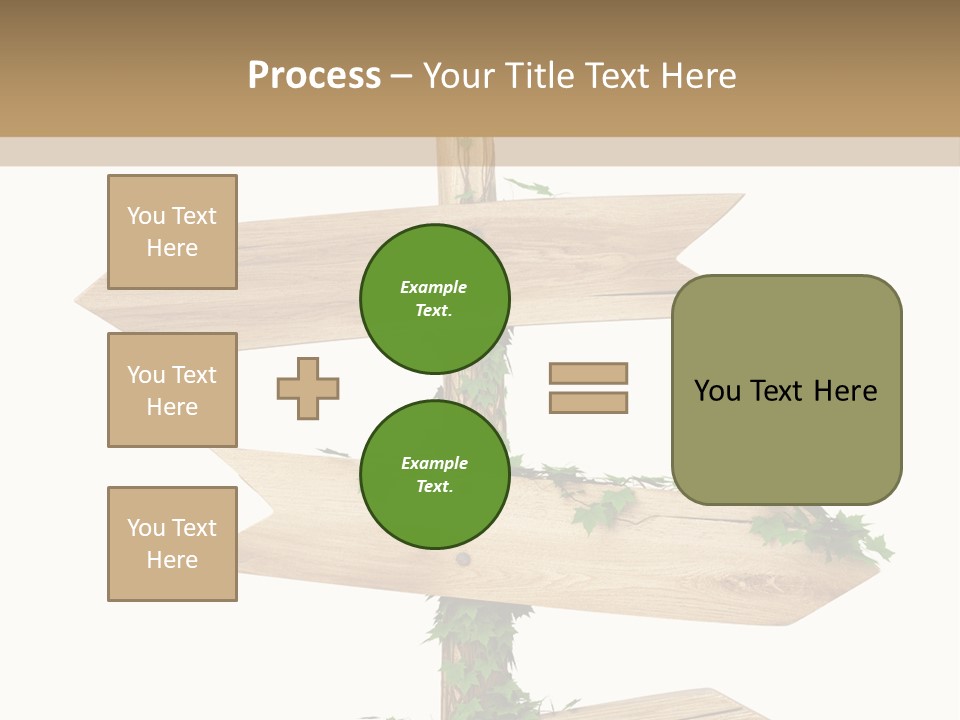 Process – Your Title Text Here

You Text Here

You Text Here

You Text Here

Example Text.

Example Text.

You Text Here